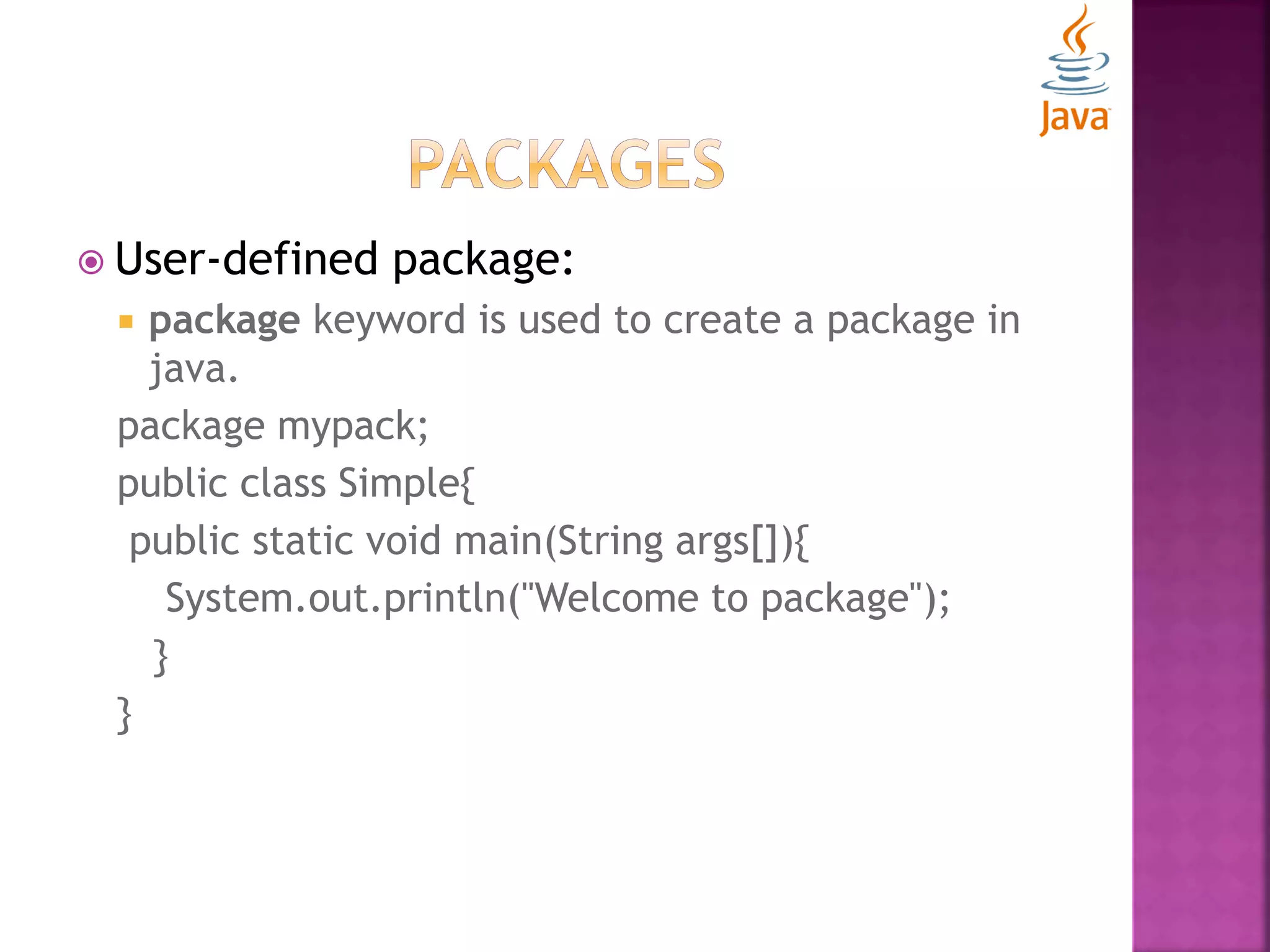 Java

PACKAGES

User-defined package:

package keyword is used to create a package in java.

package mypack;
public class Simple{
public static void main(String args[]){
System.out.println("Welcome to package");
}
}